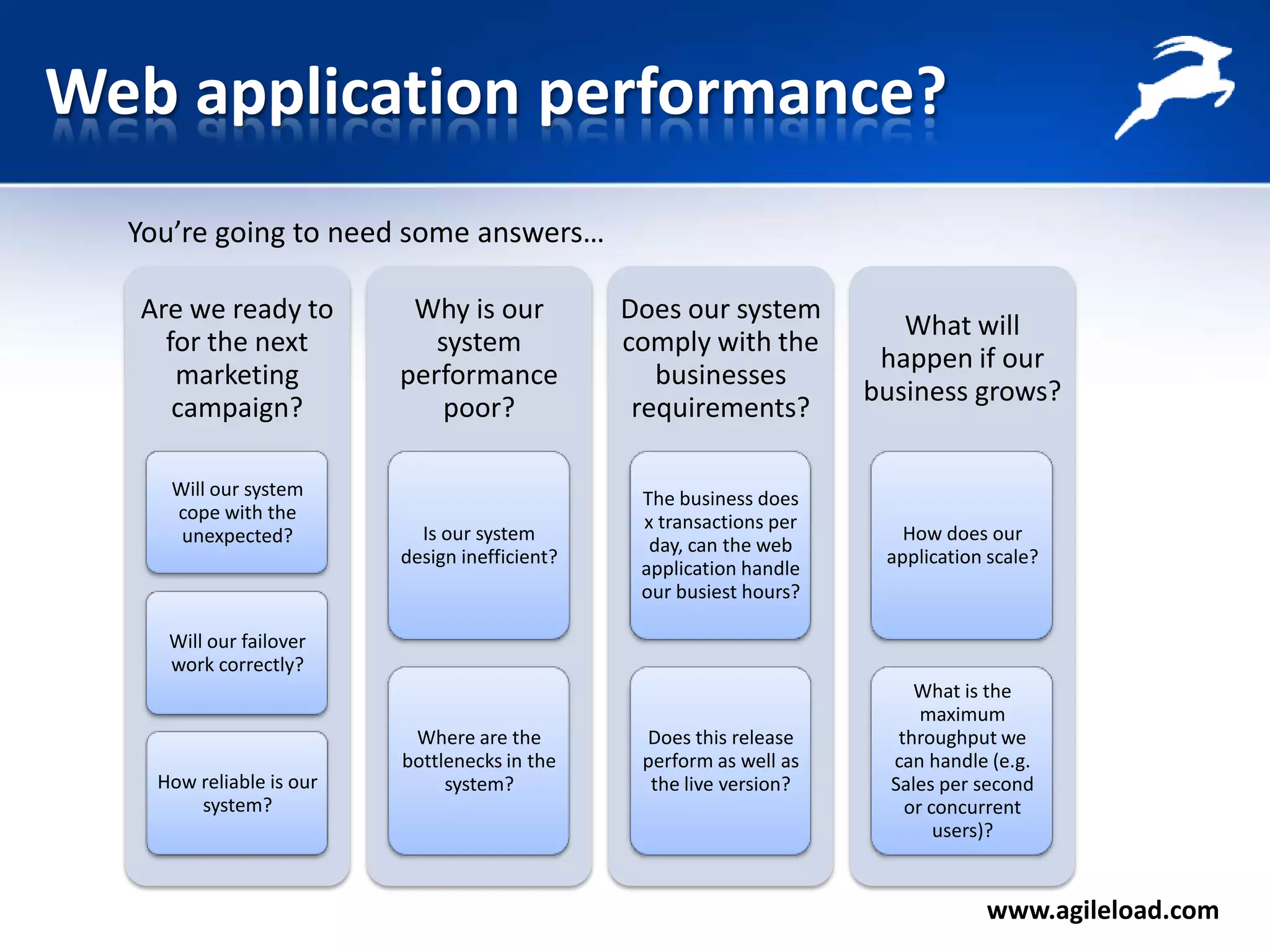 Web application performance?

You're going to need some answers…

Are we ready to for the next marketing campaign?

Will our system cope with the unexpected?

Will our failover work correctly?

How reliable is our system?

Why is our system performance poor?

Is our system design inefficient?

Where are the bottlenecks in the system?

Does our system comply with the businesses requirements?

The business does x transactions per day, can the web application handle our busiest hours?

Does this release perform as well as the live version?

What will happen if our business grows?

How does our application scale?

What is the maximum throughput we can handle (e.g. Sales per second or concurrent users)?

www.agileload.com